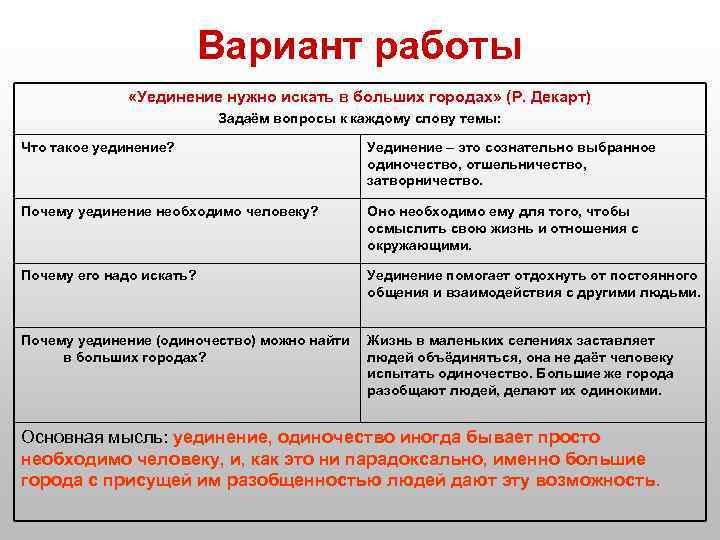 Вариант работы

«Уединение нужно искать в больших городах» (Р. Декарт)
Задаём вопросы к каждому слову темы:

| | |
|---|---|
| Что такое уединение? | Уединение – это сознательно выбранное одиночество, отшельничество, затворничество. |
| Почему уединение необходимо человеку? | Оно необходимо ему для того, чтобы осмыслить свою жизнь и отношения с окружающими. |
| Почему его надо искать? | Уединение помогает отдохнуть от постоянного общения и взаимодействия с другими людьми. |
| Почему уединение (одиночество) можно найти в больших городах? | Жизнь в маленьких селениях заставляет людей объединяться, она не даёт человеку испытать одиночество. Большие же города разобщают людей, делают их одинокими. |

Основная мысль: уединение, одиночество иногда бывает просто необходимо человеку, и, как это ни парадоксально, именно большие города с присущей им разобщенностью людей дают эту возможность.